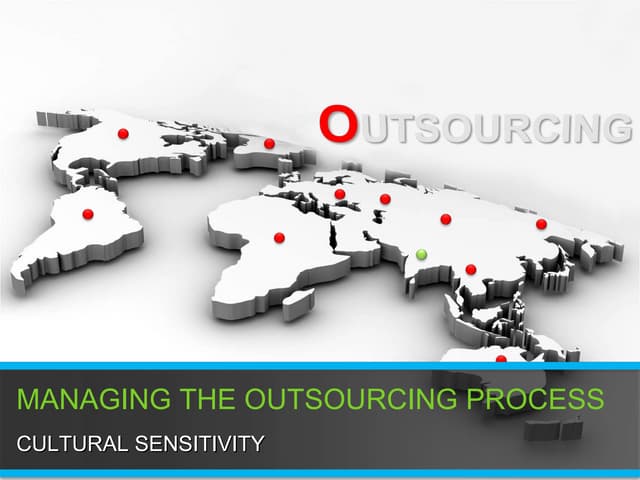 OUTSOURCING

MANAGING THE OUTSOURCING PROCESS

CULTURAL SENSITIVITY